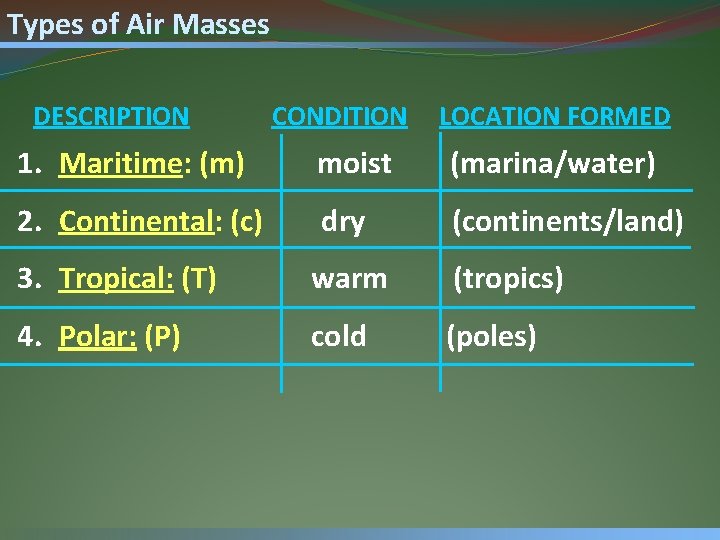 Types of Air Masses

| DESCRIPTION | CONDITION | LOCATION FORMED |
|---|---|---|
| 1. Maritime: (m) | moist | (marina/water) |
| 2. Continental: (c) | dry | (continents/land) |
| 3. Tropical: (T) | warm | (tropics) |
| 4. Polar: (P) | cold | (poles) |